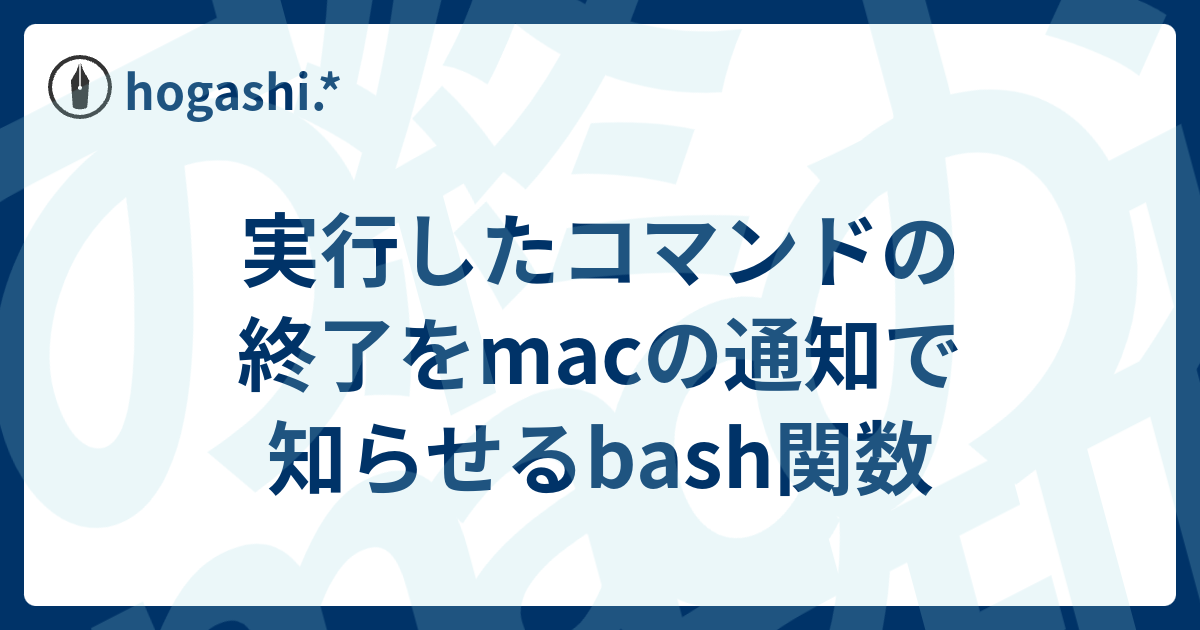 hogashi.*

実行したコマンドの終了をmacの通知で知らせるbash関数